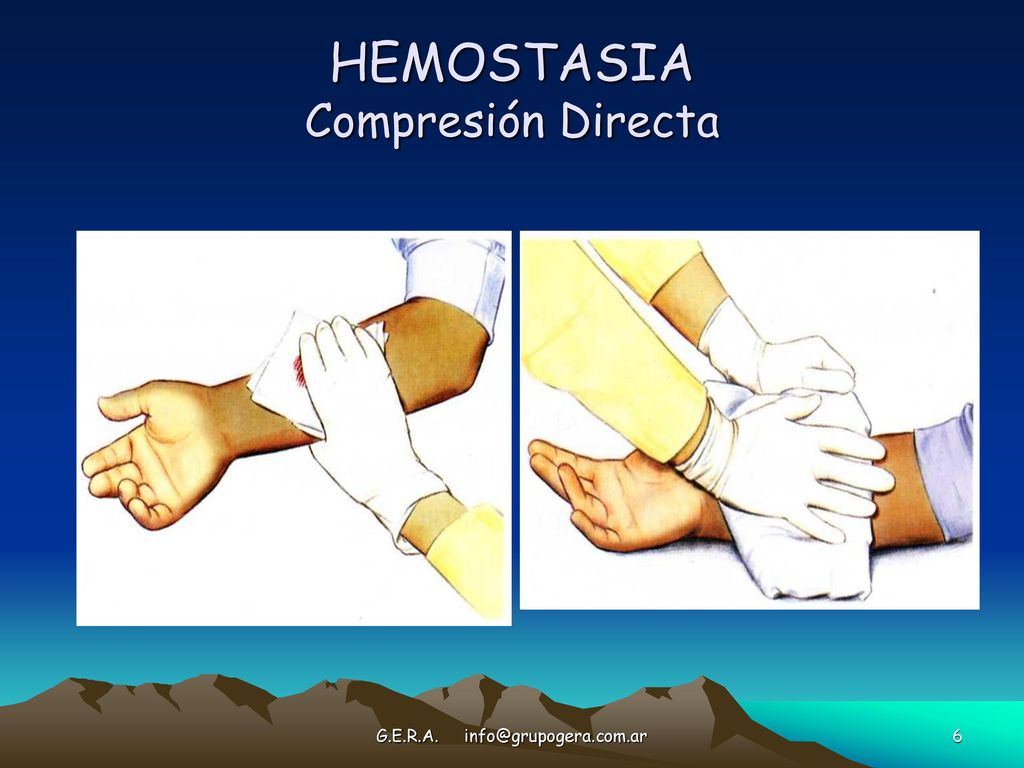 HEMOSTASIA
Compresión Directa

G.E.R.A. info@grupogera.com.ar

6